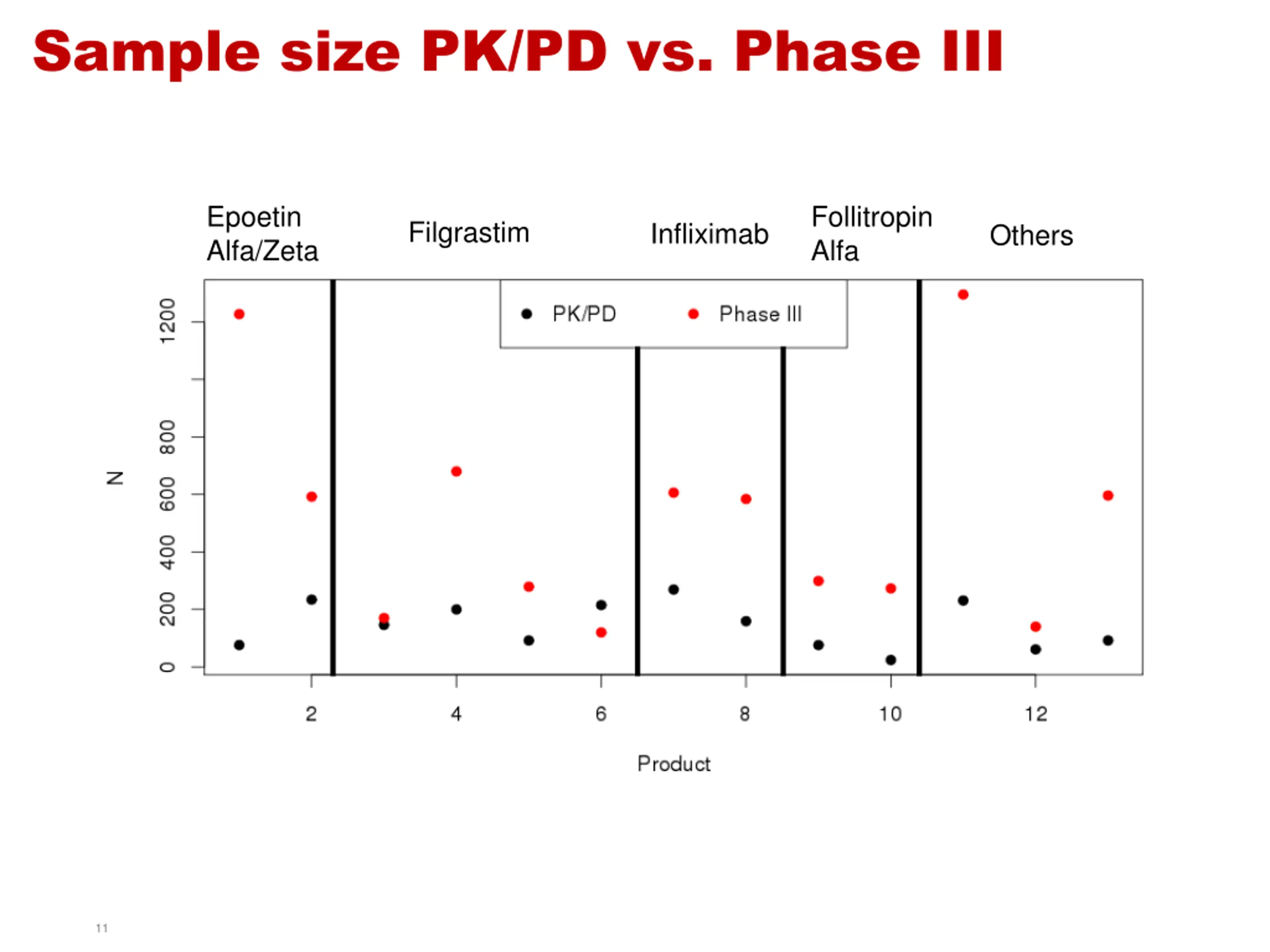 Sample size PK/PD vs. Phase III

Epoetin Alfa/Zeta

Filgrastim

Infliximab

Follitropin Alfa

Others

PK/PD

Phase III

N

1200

800

600

400

200

0

2

4

6

8

10

12

Product

11